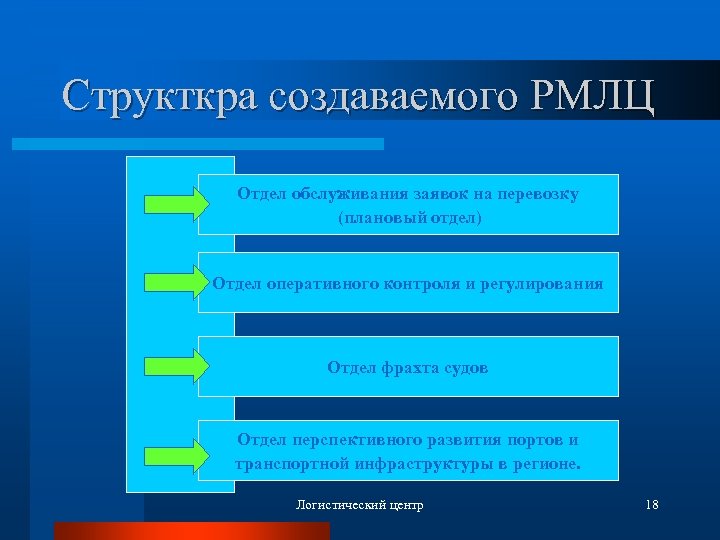 Структкра создаваемого РМЛЦ

Отдел обслуживания заявок на перевозку (плановый отдел)

Отдел оперативного контроля и регулирования

Отдел фрахта судов

Отдел перспективного развития портов и транспортной инфраструктуры в регионе.

Логистический центр

18